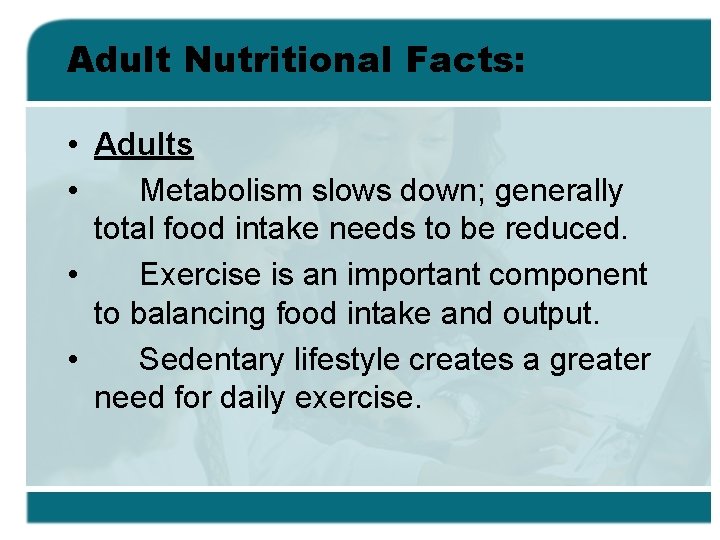 Adult Nutritional Facts:

• Adults
• Metabolism slows down; generally total food intake needs to be reduced.
• Exercise is an important component to balancing food intake and output.
• Sedentary lifestyle creates a greater need for daily exercise.